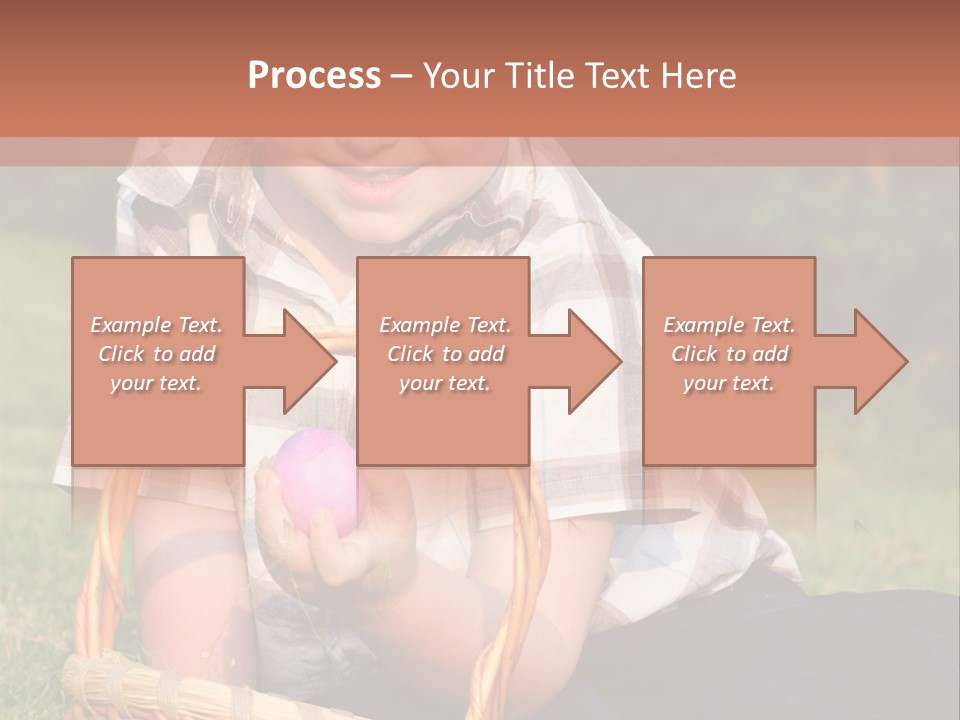 Process – Your Title Text Here

Example Text. Click to add your text.

Example Text. Click to add your text.

Example Text. Click to add your text.